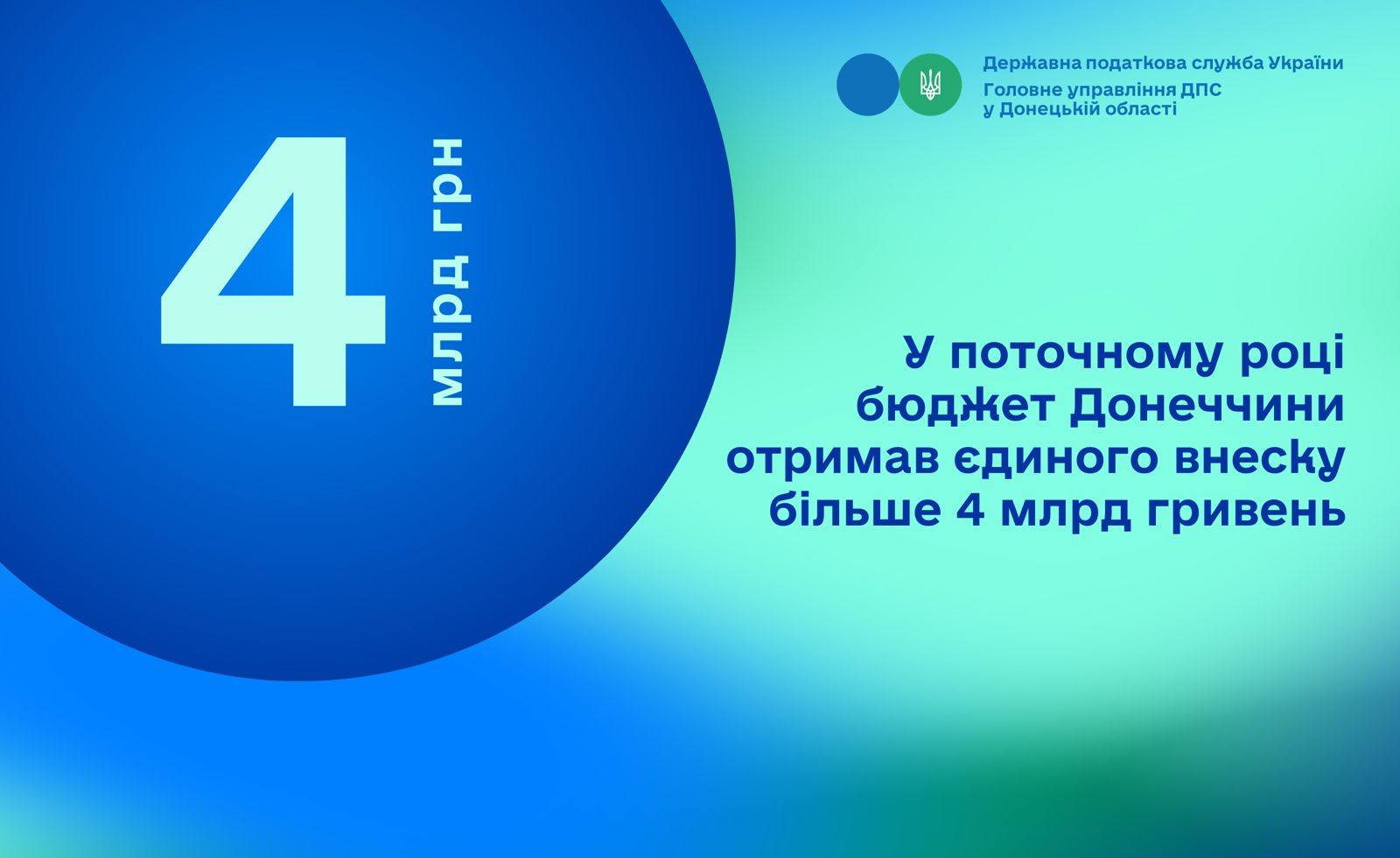 4
млрд грн

Державна податкова служба України
Головне управління ДПС у Донецькій області

У поточному році бюджет Донеччини отримав єдиного внеску більше 4 млрд гривень